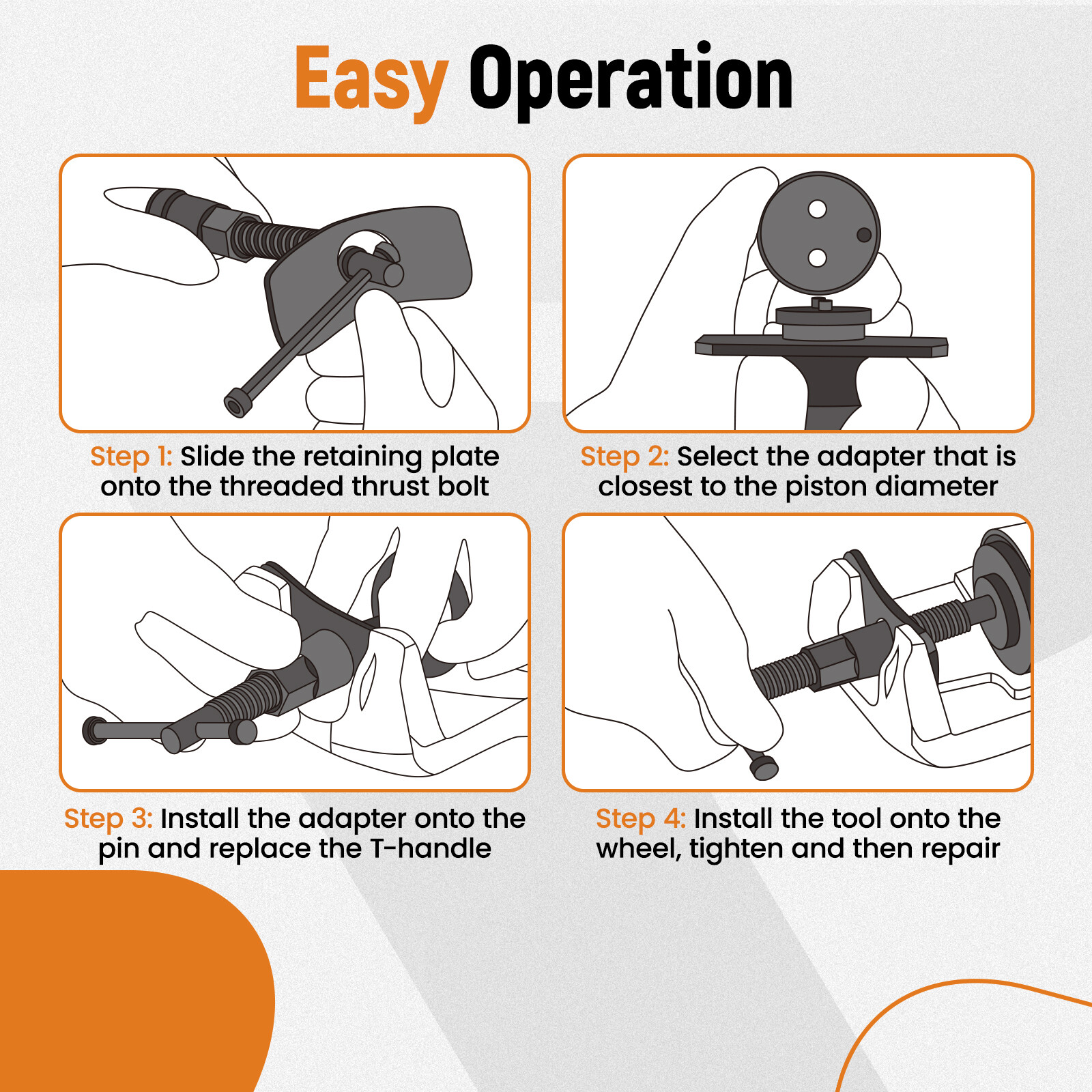 Easy Operation

Step 1: Slide the retaining plate onto the threaded thrust bolt

Step 2: Select the adapter that is closest to the piston diameter

Step 3: Install the adapter onto the pin and replace the T-handle

Step 4: Install the tool onto the wheel, tighten and then repair